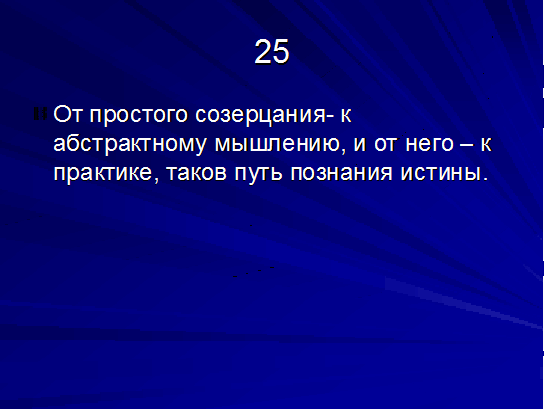 25

От простого созерцания- к абстрактному мышлению, и от него – к практике, таков путь познания истины.